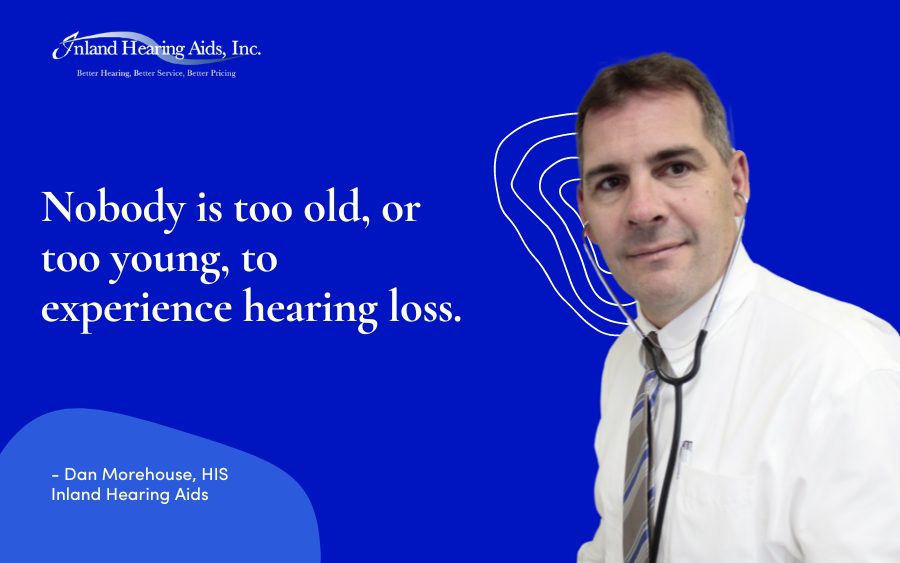 Inland Hearing Aids, Inc.
Better Hearing, Better Service, Better Pricing

Nobody is too old, or too young, to experience hearing loss.

- Dan Morehouse, HIS
Inland Hearing Aids